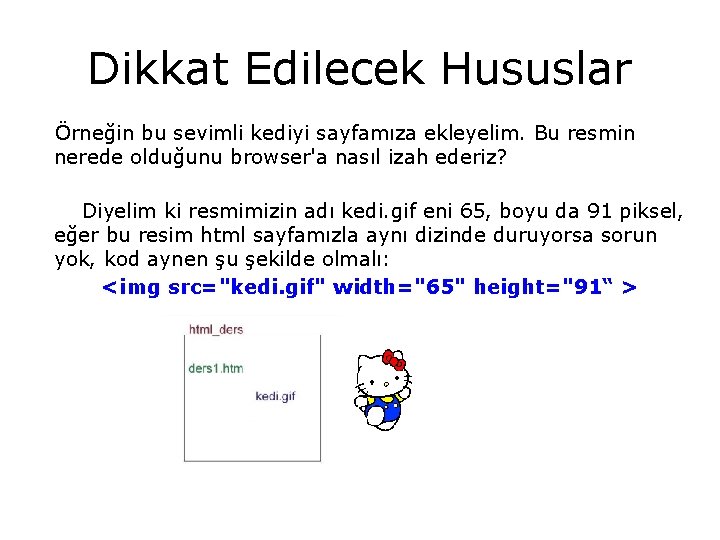 Dikkat Edilecek Hususlar

Örneğin bu sevimli kediyi sayfamıza ekleyelim. Bu resmin nerede olduğunu browser'a nasıl izah ederiz?

Diyelim ki resmimizin adı kedi.gif eni 65, boyu da 91 piksel, eğer bu resim html sayfamızla aynı dizinde duruyorsa sorun yok, kod aynen şu şekilde olmalı:

<img src="kedi.gif" width="65" height="91“ >

html_ders

ders1.htm

kedi.gif